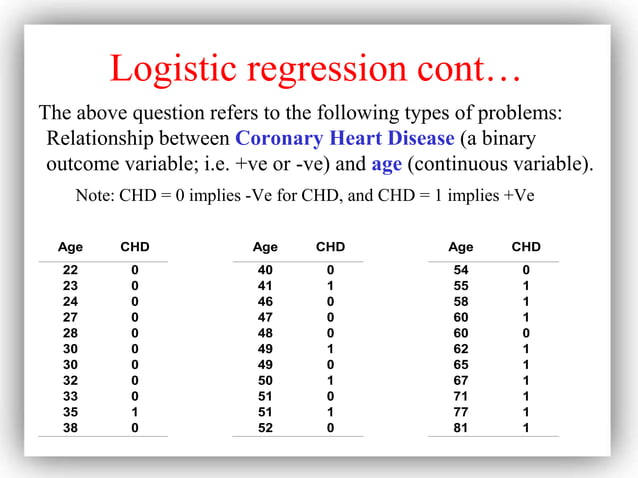 Logistic regression cont…

The above question refers to the following types of problems: Relationship between Coronary Heart Disease (a binary outcome variable; i.e. +ve or -ve) and age (continuous variable).

Note: CHD = 0 implies -Ve for CHD, and CHD = 1 implies +Ve

| Age | CHD |
|---|---|
| 22 | 0 |
| 23 | 0 |
| 24 | 0 |
| 27 | 0 |
| 28 | 0 |
| 30 | 0 |
| 30 | 0 |
| 32 | 0 |
| 33 | 0 |
| 35 | 1 |
| 38 | 0 |

| Age | CHD |
|---|---|
| 40 | 0 |
| 41 | 1 |
| 46 | 0 |
| 47 | 0 |
| 48 | 0 |
| 49 | 1 |
| 49 | 0 |
| 50 | 1 |
| 51 | 0 |
| 51 | 1 |
| 52 | 0 |

| Age | CHD |
|---|---|
| 54 | 0 |
| 55 | 1 |
| 58 | 1 |
| 60 | 1 |
| 60 | 0 |
| 62 | 1 |
| 65 | 1 |
| 67 | 1 |
| 71 | 1 |
| 77 | 1 |
| 81 | 1 |